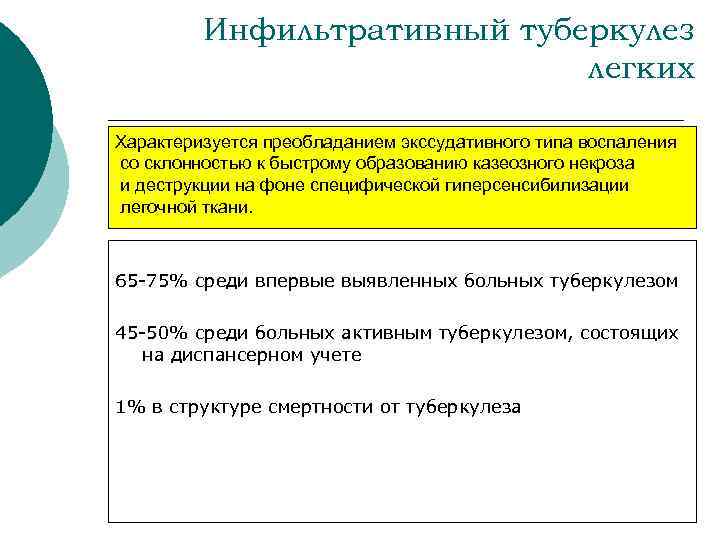 Инфильтративный туберкулез легких

Характеризуется преобладанием экссудативного типа воспаления со склонностью к быстрому образованию казеозного некроза и деструкции на фоне специфической гиперсенсибилизации легочной ткани.

65-75% среди впервые выявленных больных туберкулезом

45-50% среди больных активным туберкулезом, состоящих на диспансерном учете

1% в структуре смертности от туберкулеза